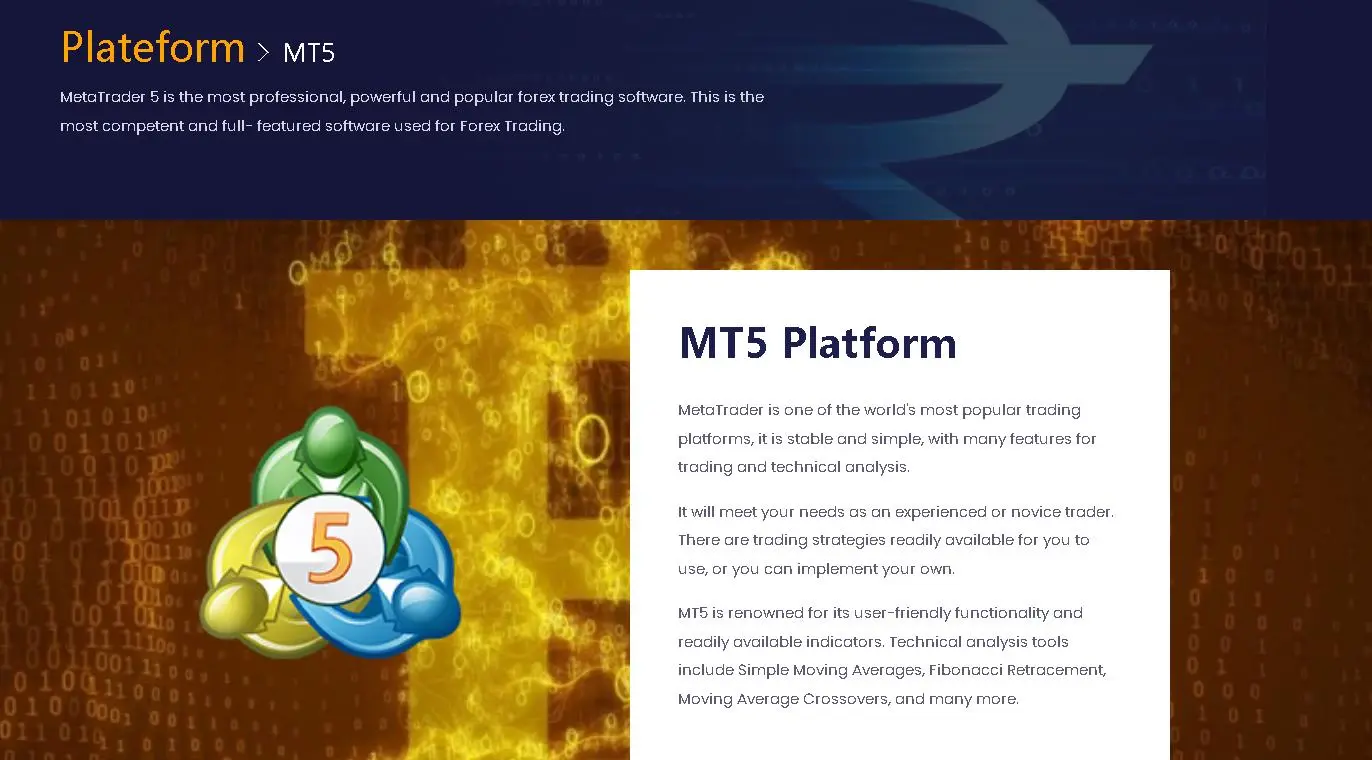 Plateform > MT5

MetaTrader 5 is the most professional, powerful and popular forex trading software. This is the most competent and full- featured software used for Forex Trading.

5

MT5 Platform

MetaTrader is one of the world's most popular trading platforms, it is stable and simple, with many features for trading and technical analysis.

It will meet your needs as an experienced or novice trader. There are trading strategies readily available for you to use, or you can implement your own.

MT5 is renowned for its user-friendly functionality and readily available indicators. Technical analysis tools include Simple Moving Averages, Fibonacci Retracement, Moving Average Crossovers, and many more.